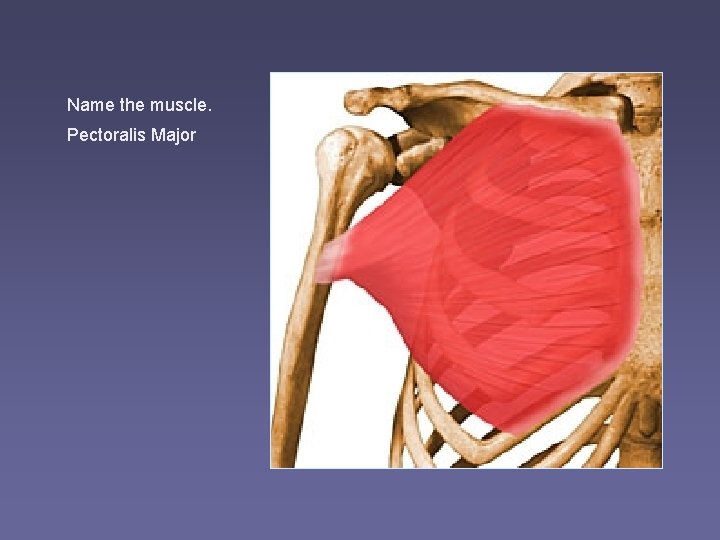 Name the muscle.

Pectoralis Major